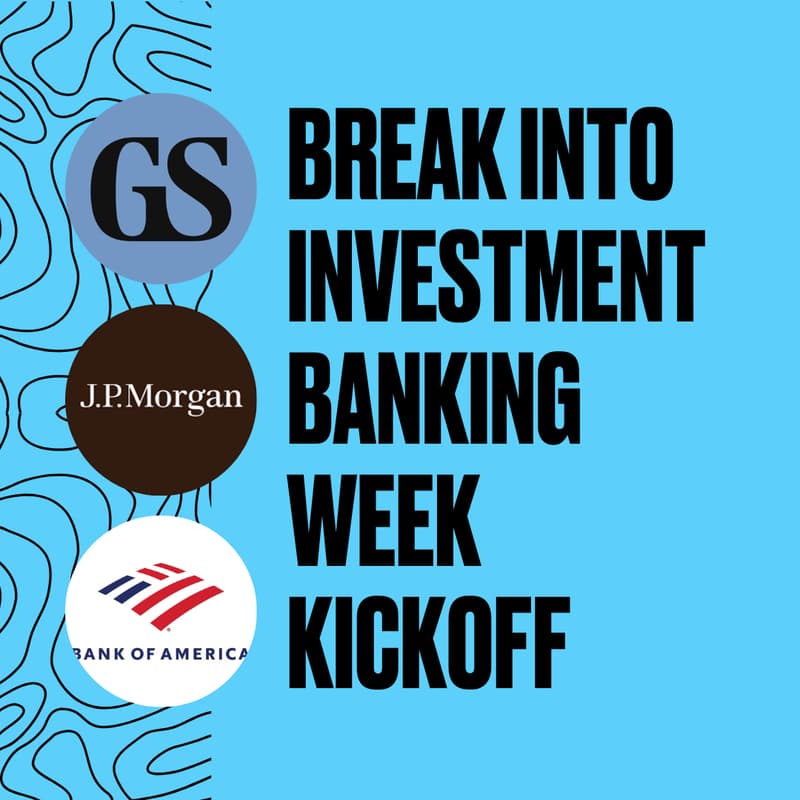 GS

J.P.Morgan

BANK OF AMERICA

BREAK INTO INVESTMENT BANKING WEEK KICKOFF